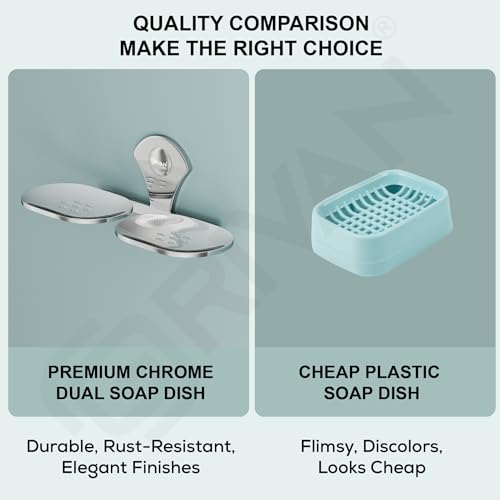 QUALITY COMPARISON
MAKE THE RIGHT CHOICE

PREMIUM CHROME
DUAL SOAP DISH

Durable, Rust-Resistant,
Elegant Finishes

CHEAP PLASTIC
SOAP DISH

Flimsy, Discolors,
Looks Cheap